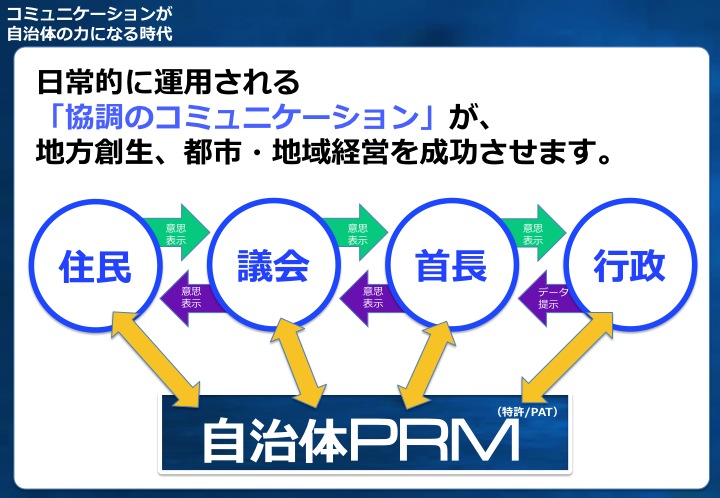 コミュニケーションが
自治体の力になる時代

日常的に運用される
「協調のコミュニケーション」が、
地方創生、都市・地域経営を成功させます。

住民
意思表示
意思表示
議会
意思表示
意思表示
首長
意思表示
データ提示
行政

自治体PRM
(特許/PAT)